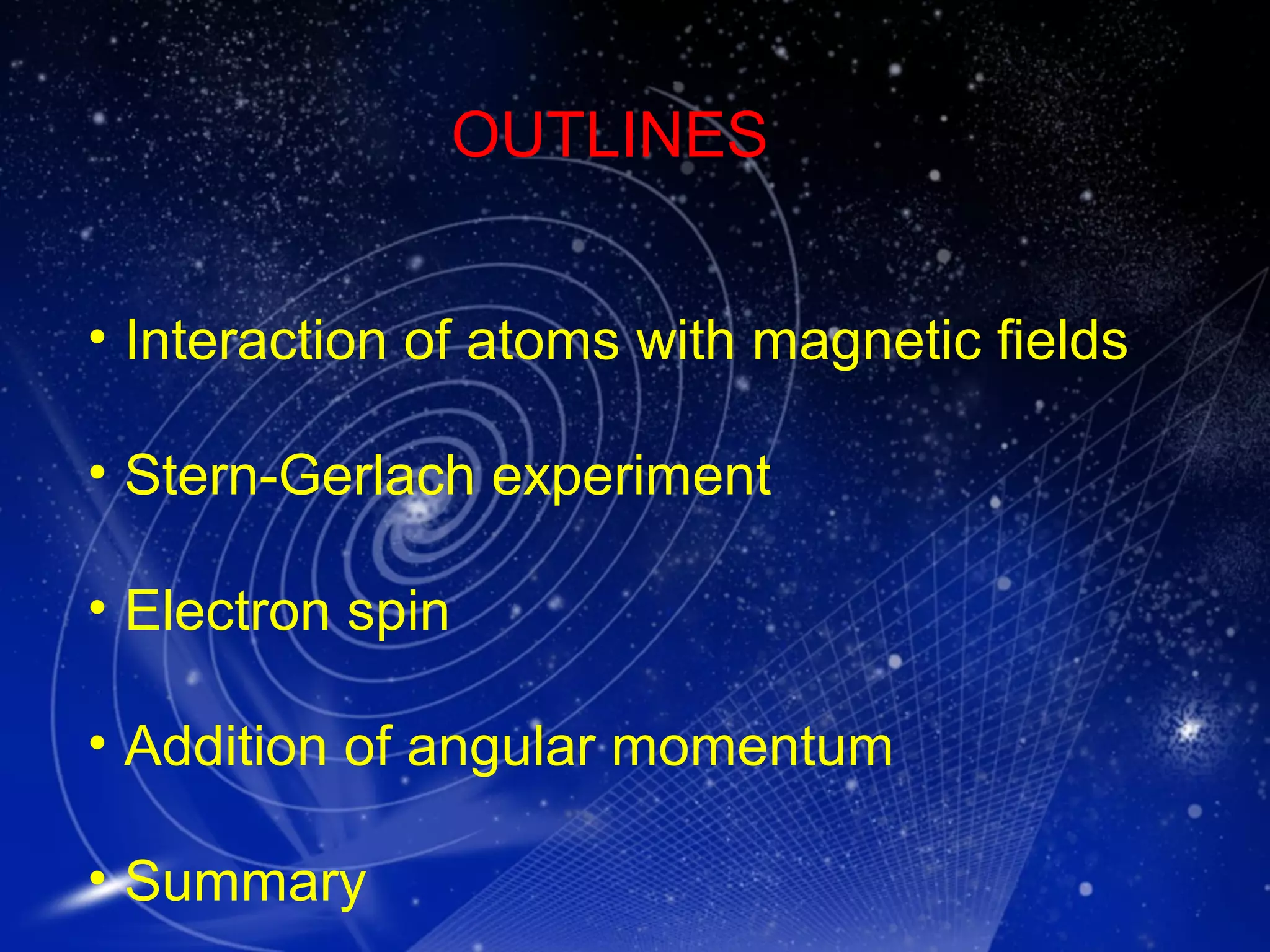 OUTLINES

• Interaction of atoms with magnetic fields

• Stern-Gerlach experiment

• Electron spin

• Addition of angular momentum

• Summary